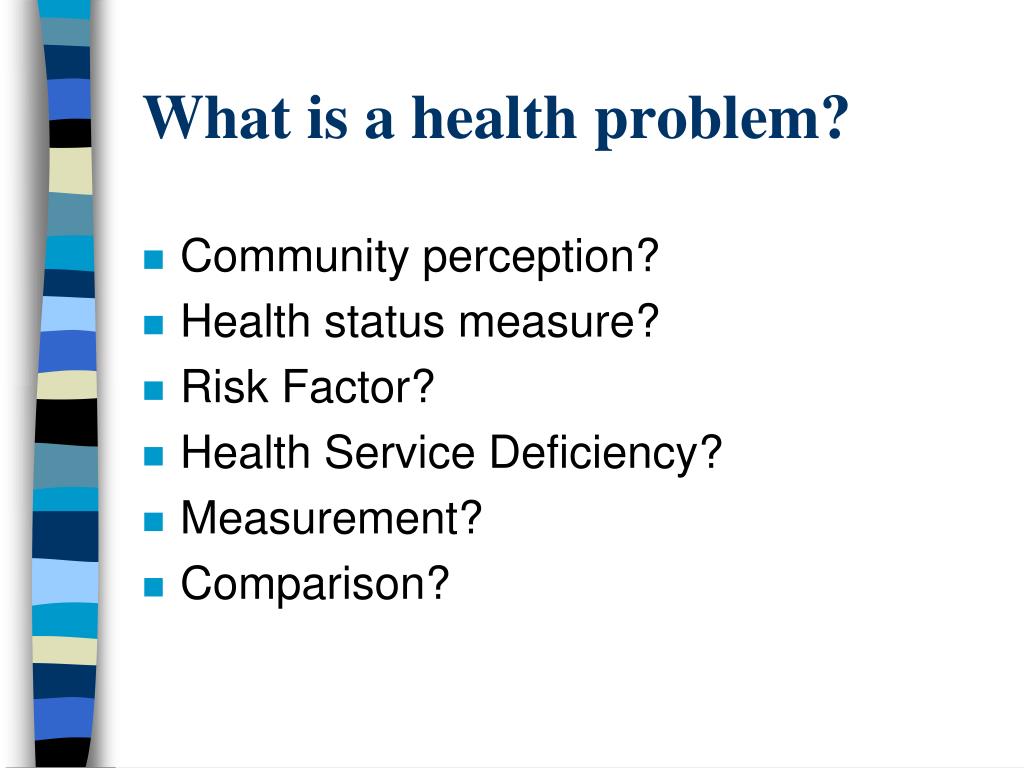 What is a health problem?

- Community perception?
- Health status measure?
- Risk Factor?
- Health Service Deficiency?
- Measurement?
- Comparison?